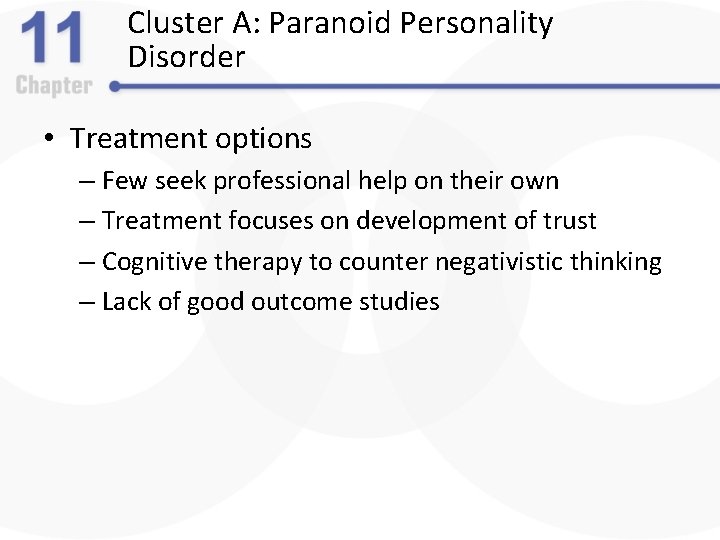 11
Chapter

Cluster A: Paranoid Personality Disorder

• Treatment options
– Few seek professional help on their own
– Treatment focuses on development of trust
– Cognitive therapy to counter negativistic thinking
– Lack of good outcome studies